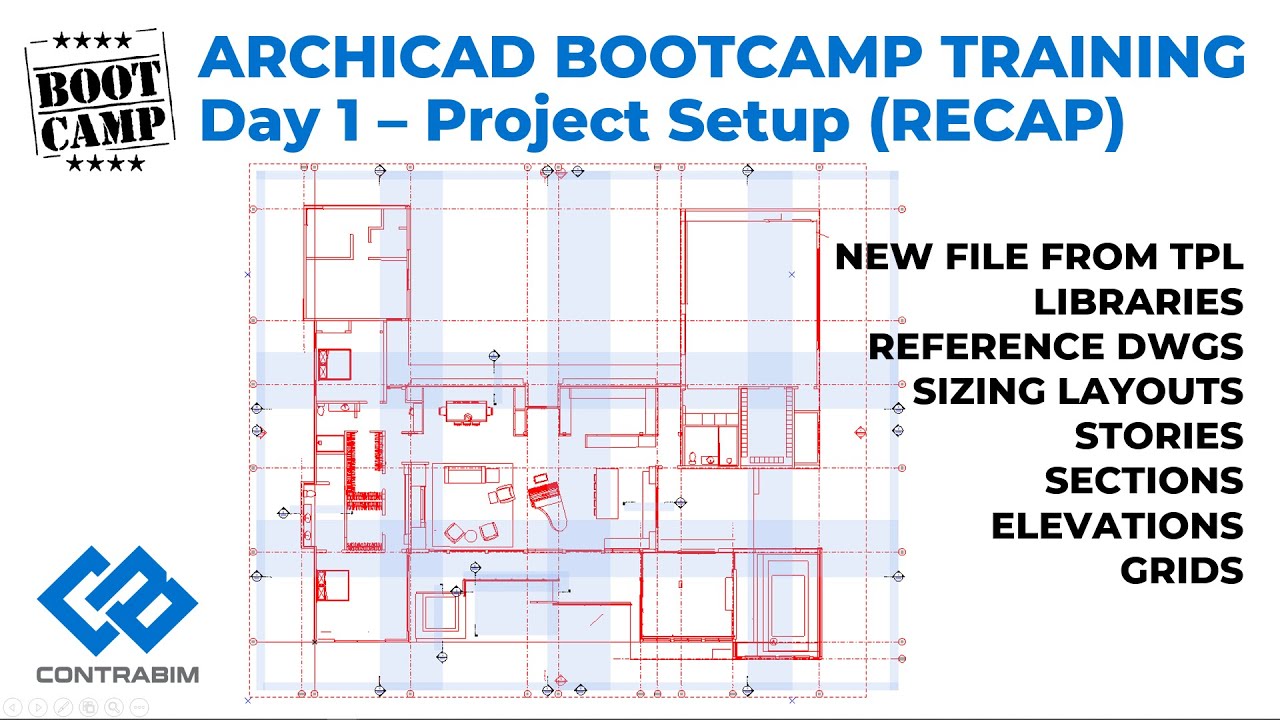 ★★★★
BOOT
CAMP
★★★★

ARCHICAD BOOTCAMP TRAINING
Day 1 – Project Setup (RECAP)

NEW FILE FROM TPL
LIBRARIES
REFERENCE DWGS
SIZING LAYOUTS
STORIES
SECTIONS
ELEVATIONS
GRIDS

CONTRABIM